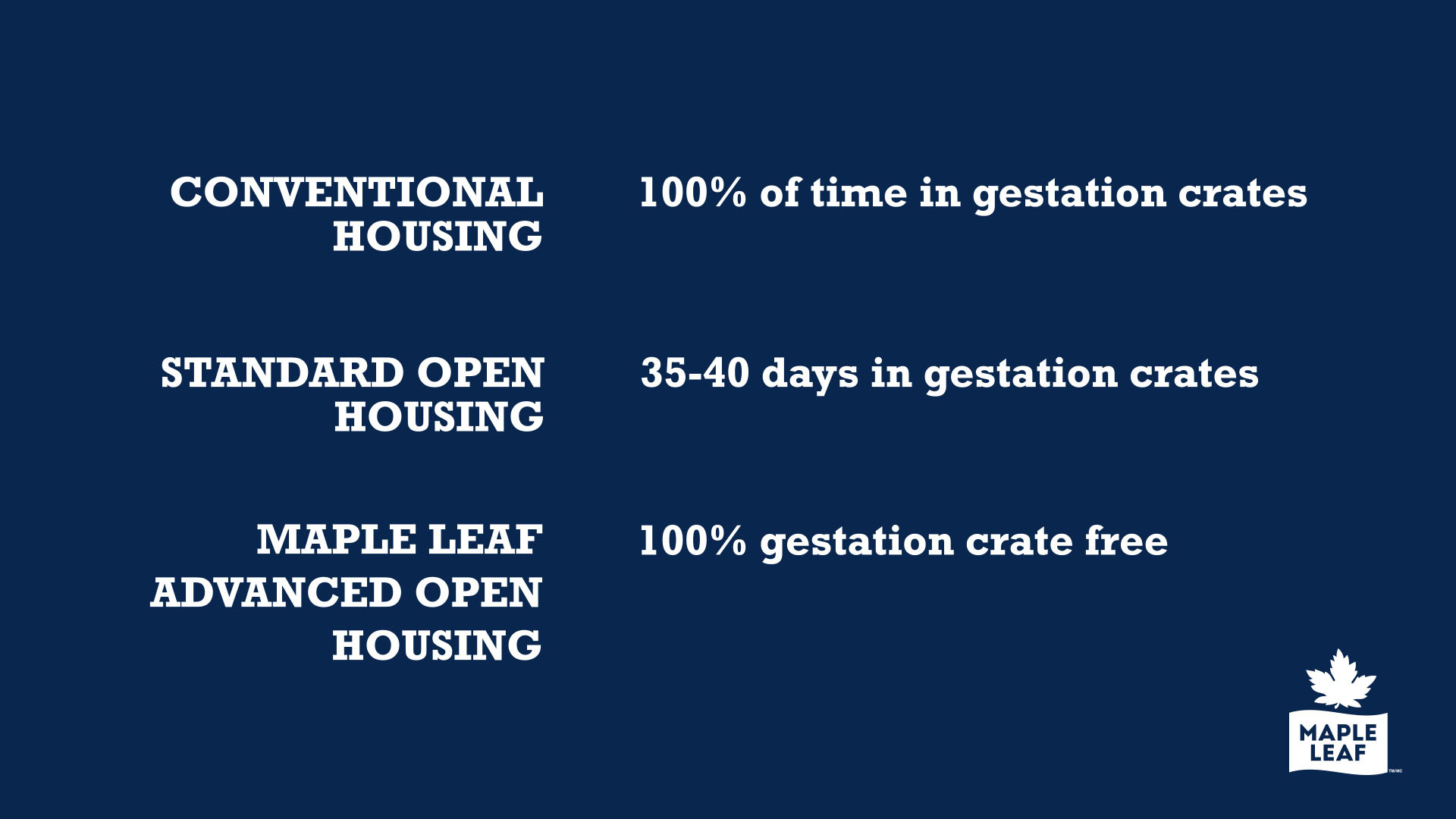 CONVENTIONAL HOUSING

100% of time in gestation crates

STANDARD OPEN HOUSING

35-40 days in gestation crates

MAPLE LEAF ADVANCED OPEN HOUSING

100% gestation crate free

MAPLE LEAF

TM/MC